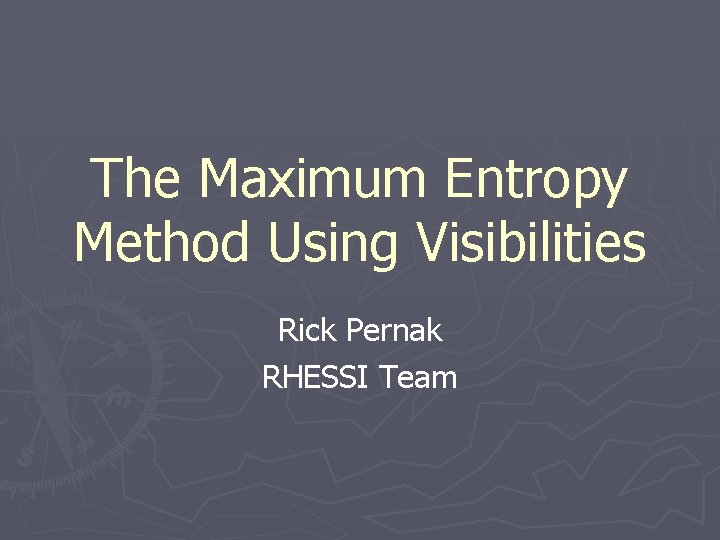 The Maximum Entropy Method Using Visibilities

Rick Pernak
RHESSI Team